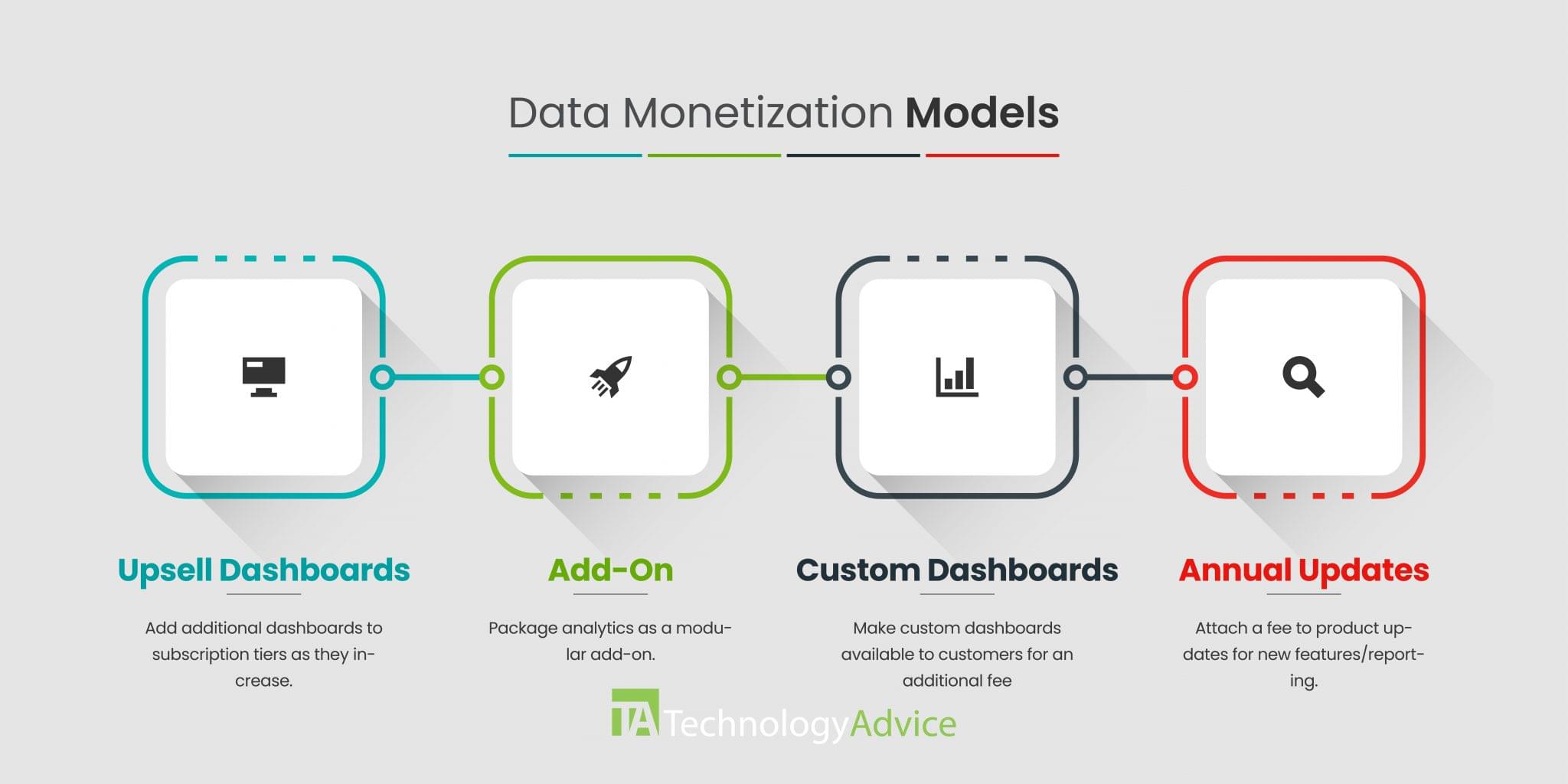 Data Monetization Models

Upsell Dashboards

Add additional dashboards to subscription tiers as they increase.

Add-On

Package analytics as a modular add-on.

Custom Dashboards

Make custom dashboards available to customers for an additional fee

Annual Updates

Attach a fee to product updates for new features/reporting.

TA TechnologyAdvice